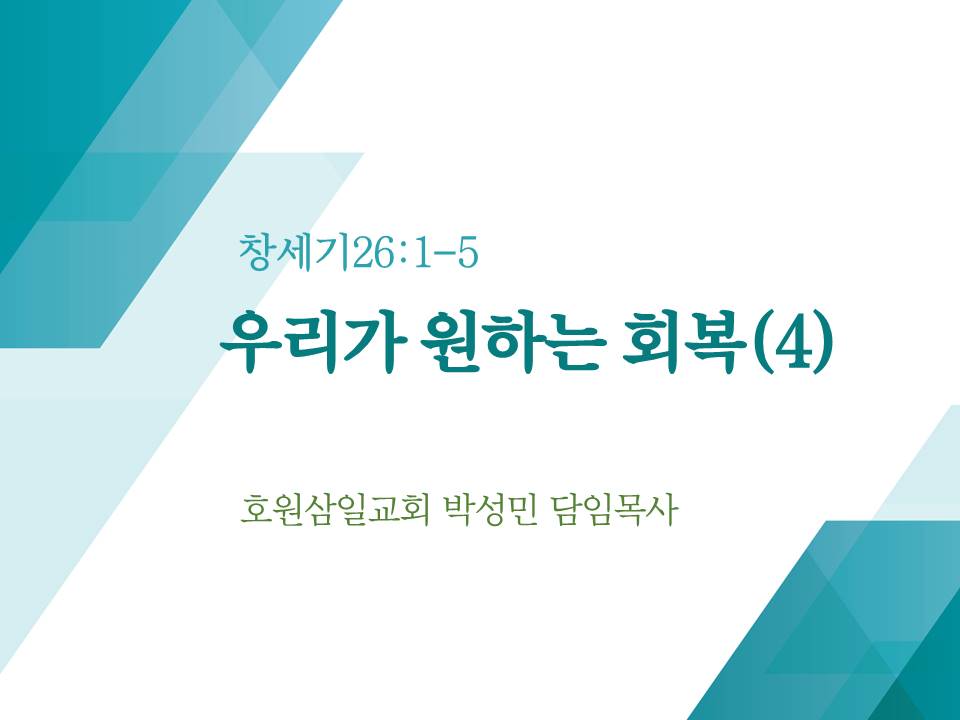 창세기26:1-5

우리가 원하는 회복(4)

호원삼일교회 박성민 담임목사